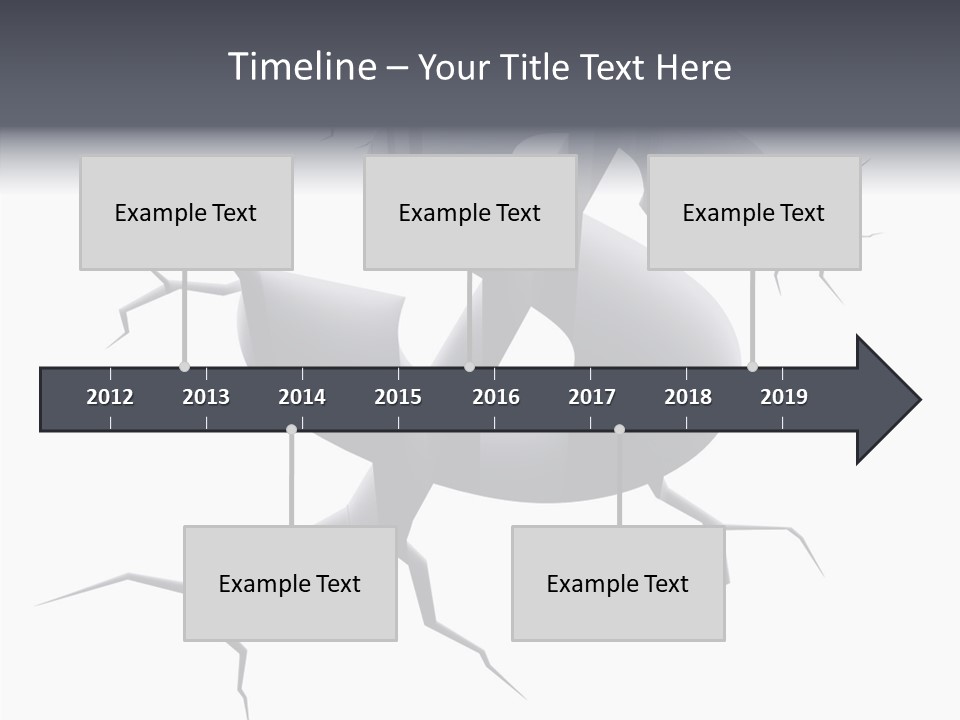 Timeline – Your Title Text Here

Example Text

Example Text

Example Text

2012 2013 2014 2015 2016 2017 2018 2019

Example Text

Example Text